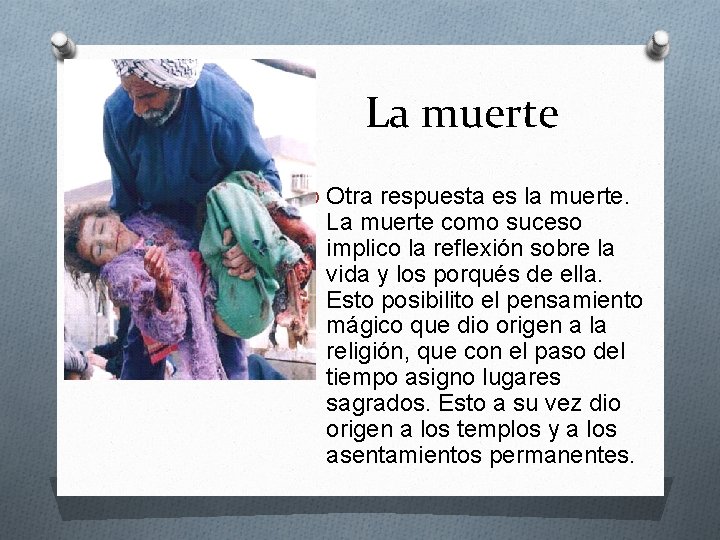 La muerte

Otra respuesta es la muerte. La muerte como suceso implico la reflexión sobre la vida y los porqués de ella. Esto posibilito el pensamiento mágico que dio origen a la religión, que con el paso del tiempo asigno lugares sagrados. Esto a su vez dio origen a los templos y a los asentamientos permanentes.